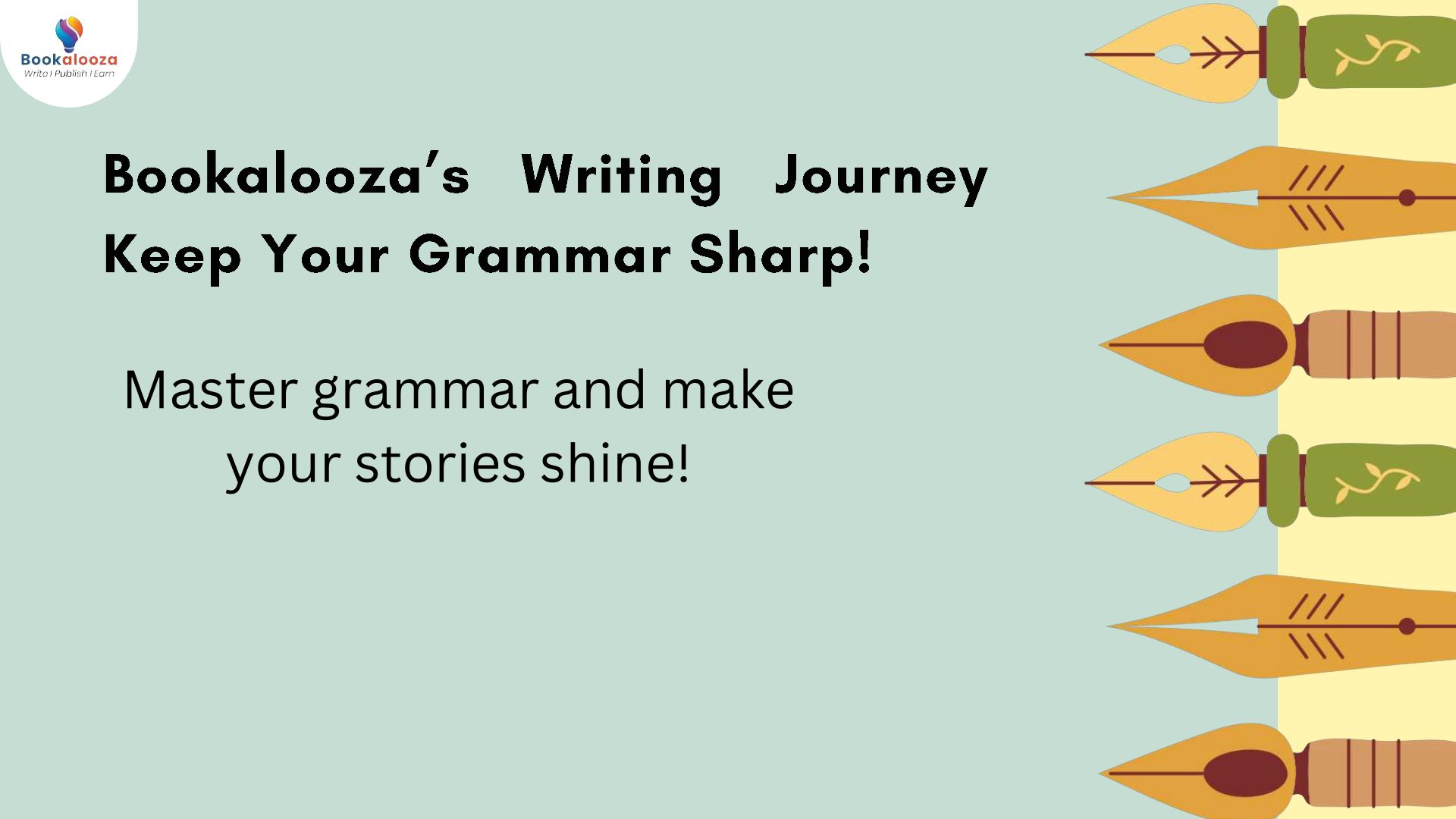 Bookalooza
Write I Publish I Earn

Bookalooza's Writing Journey
Keep Your Grammar Sharp!

Master grammar and make your stories shine!